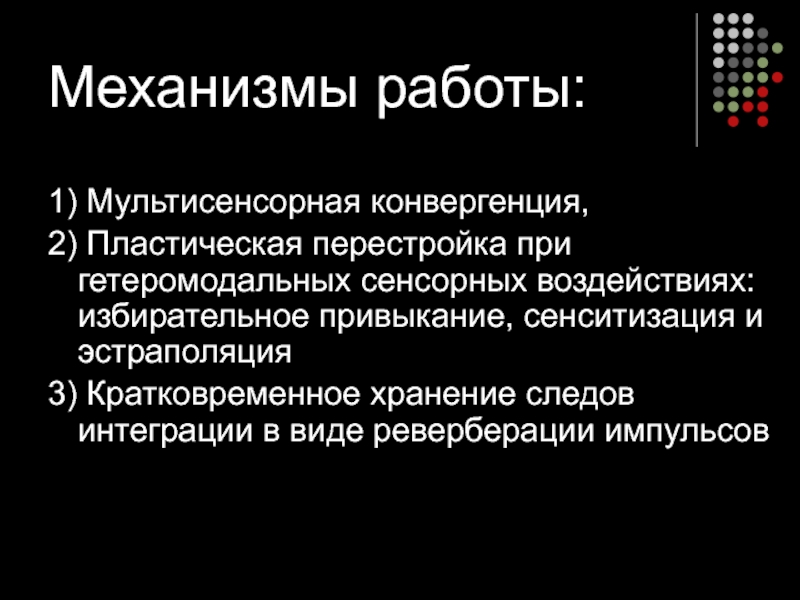 Механизмы работы:

1) Мультисенсорная конвергенция,

2) Пластическая перестройка при гетеромодальных сенсорных воздействиях: избирательное привыкание, сенситизация и эстраполяция

3) Кратковременное хранение следов интеграции в виде реверберации импульсов